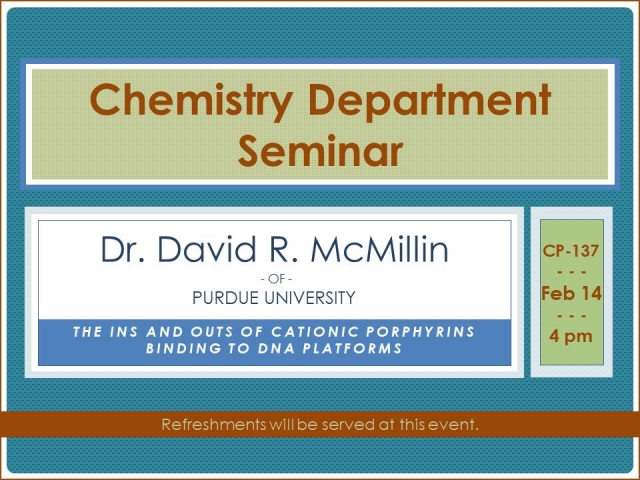 Chemistry Department Seminar

Dr. David R. McMillin
- OF -
PURDUE UNIVERSITY

THE INS AND OUTS OF CATIONIC PORPHYRINS BINDING TO DNA PLATFORMS

CP-137
- - -
Feb 14
- - -
4 pm

Refreshments will be served at this event.